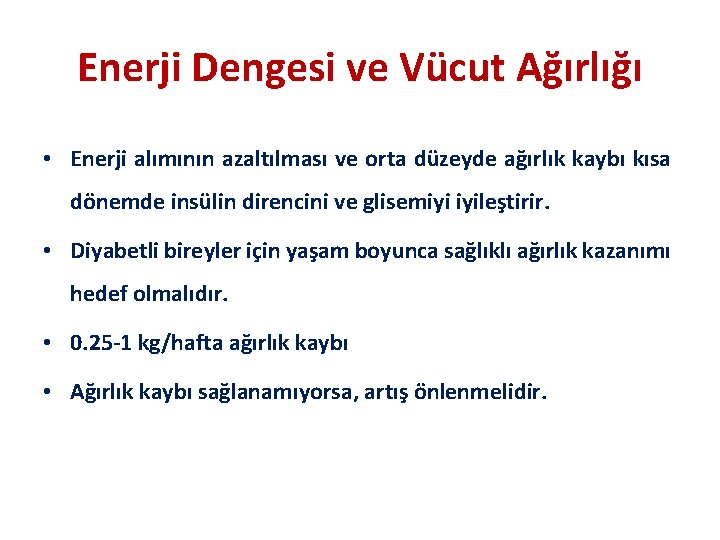 Enerji Dengesi ve Vücut Ağırlığı

• Enerji alımının azaltılması ve orta düzeyde ağırlık kaybı kısa dönemde insülin direncini ve glisemiyi iyileştirir.

• Diyabetli bireyler için yaşam boyunca sağlıklı ağırlık kazanımı hedef olmalıdır.

• 0.25-1 kg/hafta ağırlık kaybı

• Ağırlık kaybı sağlanamıyorsa, artış önlenmelidir.